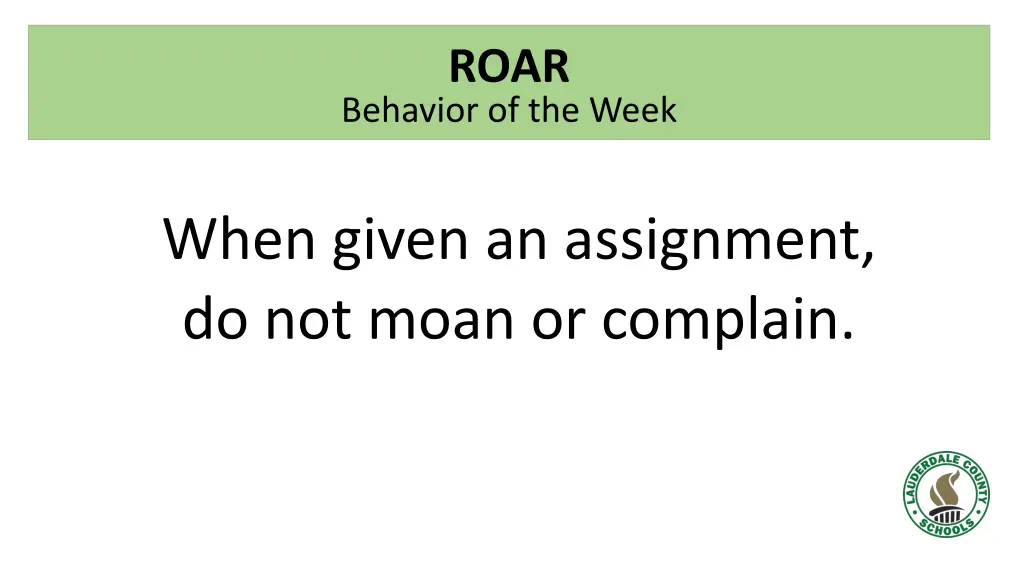 ROAR
Behavior of the Week

When given an assignment, do not moan or complain.

LAUDERDALE COUNTY SCHOOLS